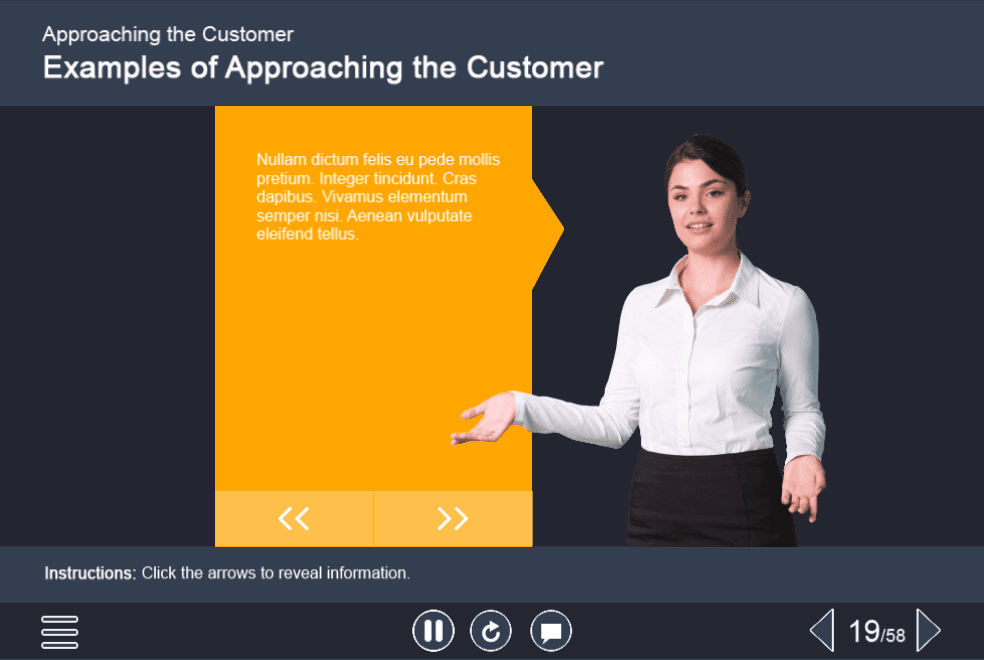 Approaching the Customer
Examples of Approaching the Customer

Nullam dictum felis eu pede mollis pretium. Integer tincidunt. Cras dapibus. Vivamus elementum semper nisi. Aenean vulputate eleifend tellus.

<<
>>

Instructions: Click the arrows to reveal information.

19/58